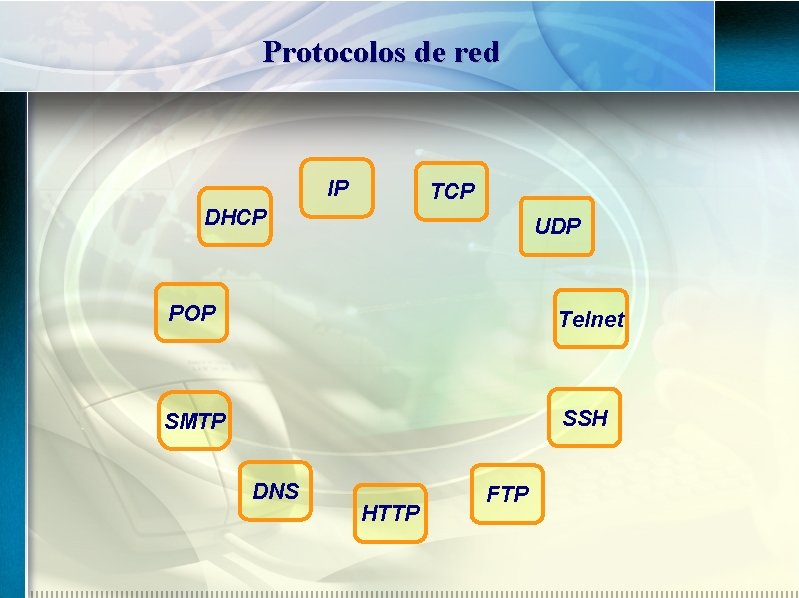 Protocolos de red

IP

TCP

UDP

Telnet

SSH

FTP

HTTP

DNS

SMTP

POP

DHCP